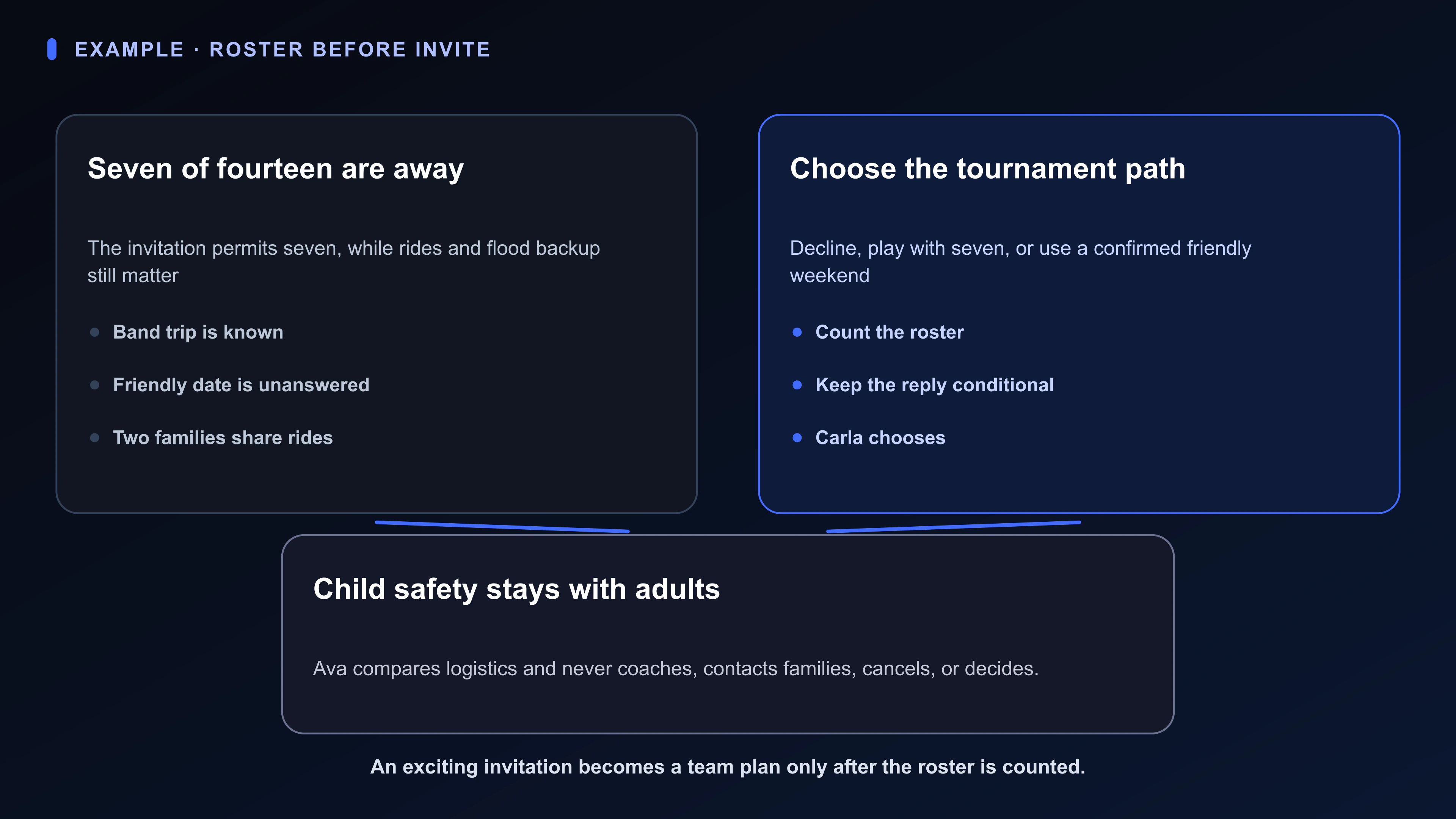 EXAMPLE · ROSTER BEFORE INVITE

Seven of fourteen are away

The invitation permits seven, while rides and flood backup still matter

- Band trip is known
- Friendly date is unanswered
- Two families share rides

Choose the tournament path

Decline, play with seven, or use a confirmed friendly weekend

- Count the roster
- Keep the reply conditional
- Carla chooses

Child safety stays with adults

Ava compares logistics and never coaches, contacts families, cancels, or decides.

An exciting invitation becomes a team plan only after the roster is counted.